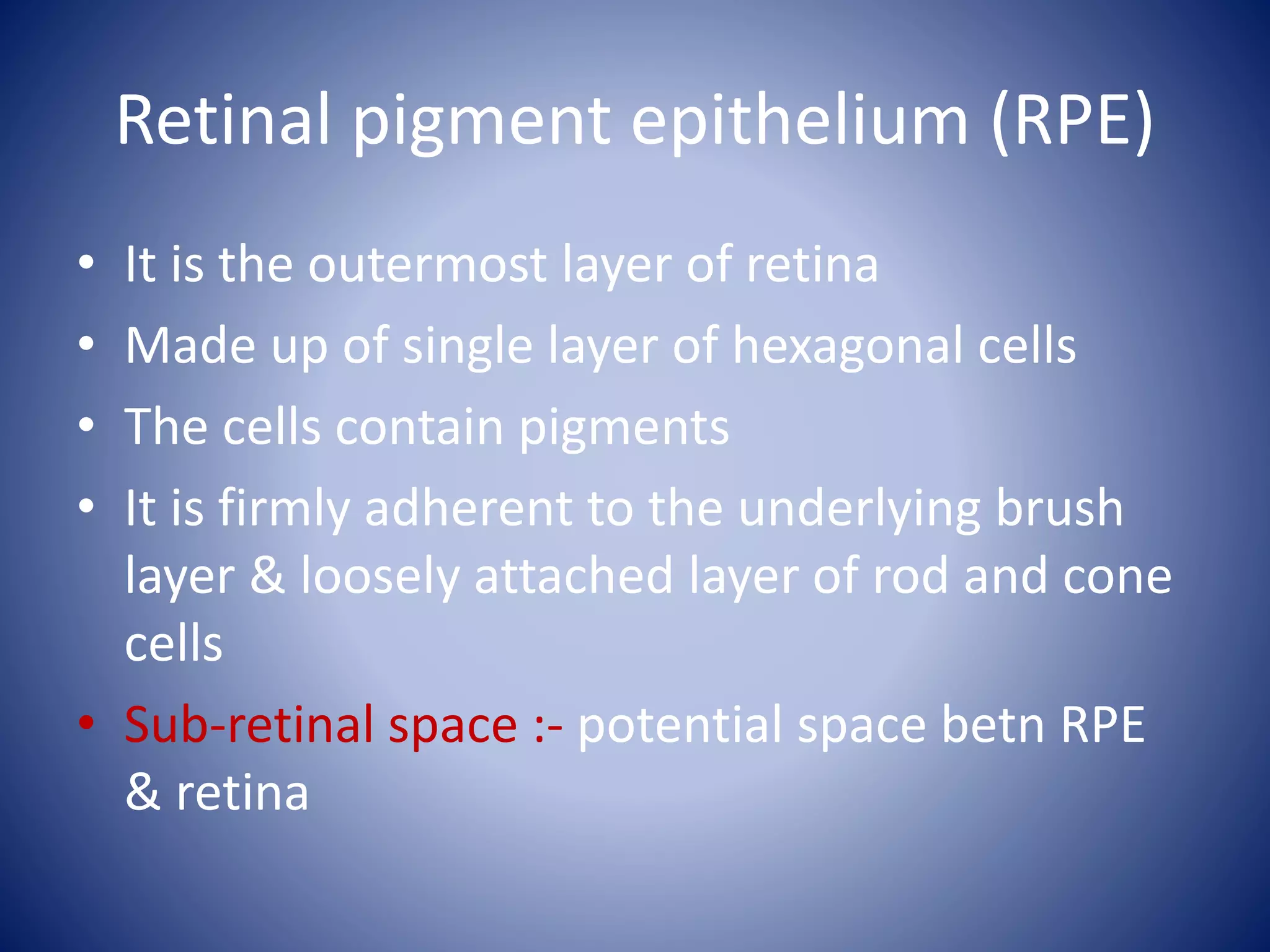 Retinal pigment epithelium (RPE)

• It is the outermost layer of retina
• Made up of single layer of hexagonal cells
• The cells contain pigments
• It is firmly adherent to the underlying brush layer & loosely attached layer of rod and cone cells
• Sub-retinal space :- potential space betn RPE & retina